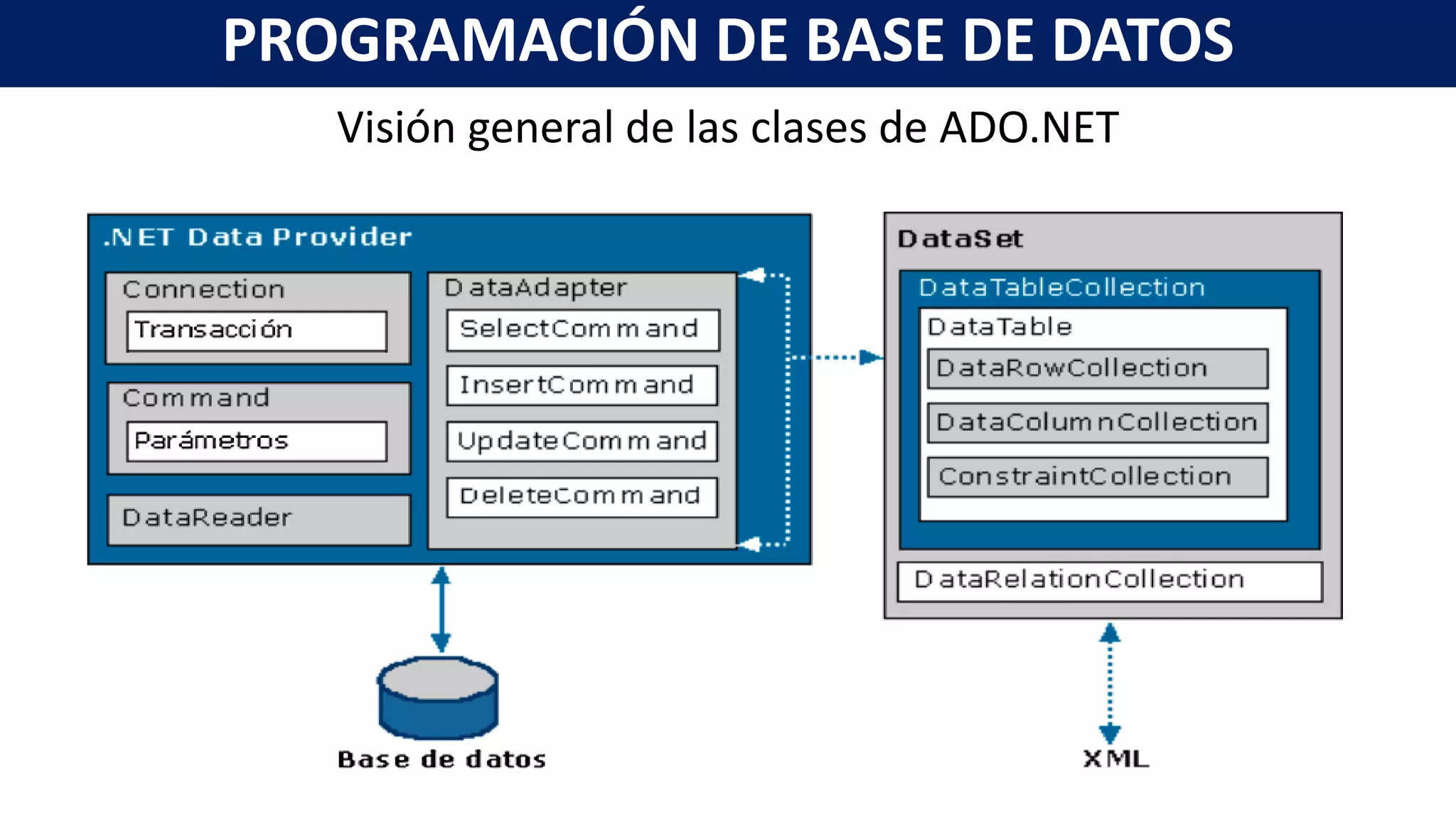 PROGRAMACIÓN DE BASE DE DATOS

Visión general de las clases de ADO.NET

.NET Data Provider

Connection

Transacción

Command

Parámetros

DataReader

DataAdapter

SelectCommand

InsertCommand

UpdateCommand

DeleteCommand

DataSet

DataTableCollection

DataTable

DataRowCollection

DataColumnCollection

ConstraintCollection

DataRelationCollection

Base de datos

XML